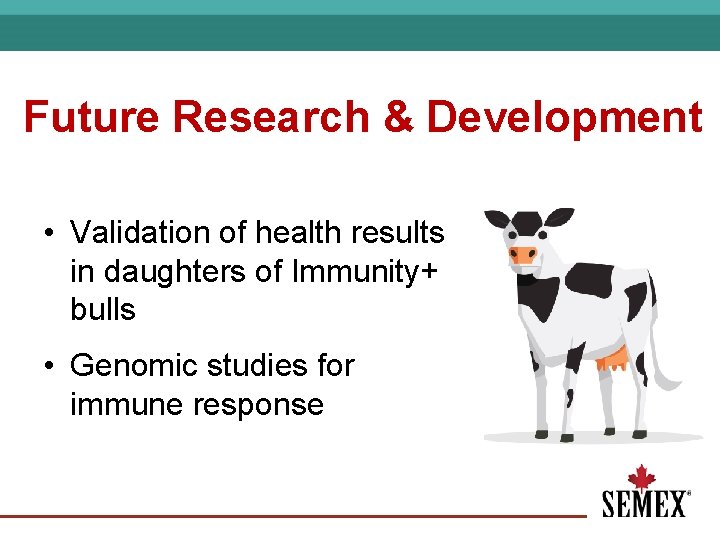 Future Research & Development

• Validation of health results in daughters of Immunity+ bulls

• Genomic studies for immune response

SEMEX®